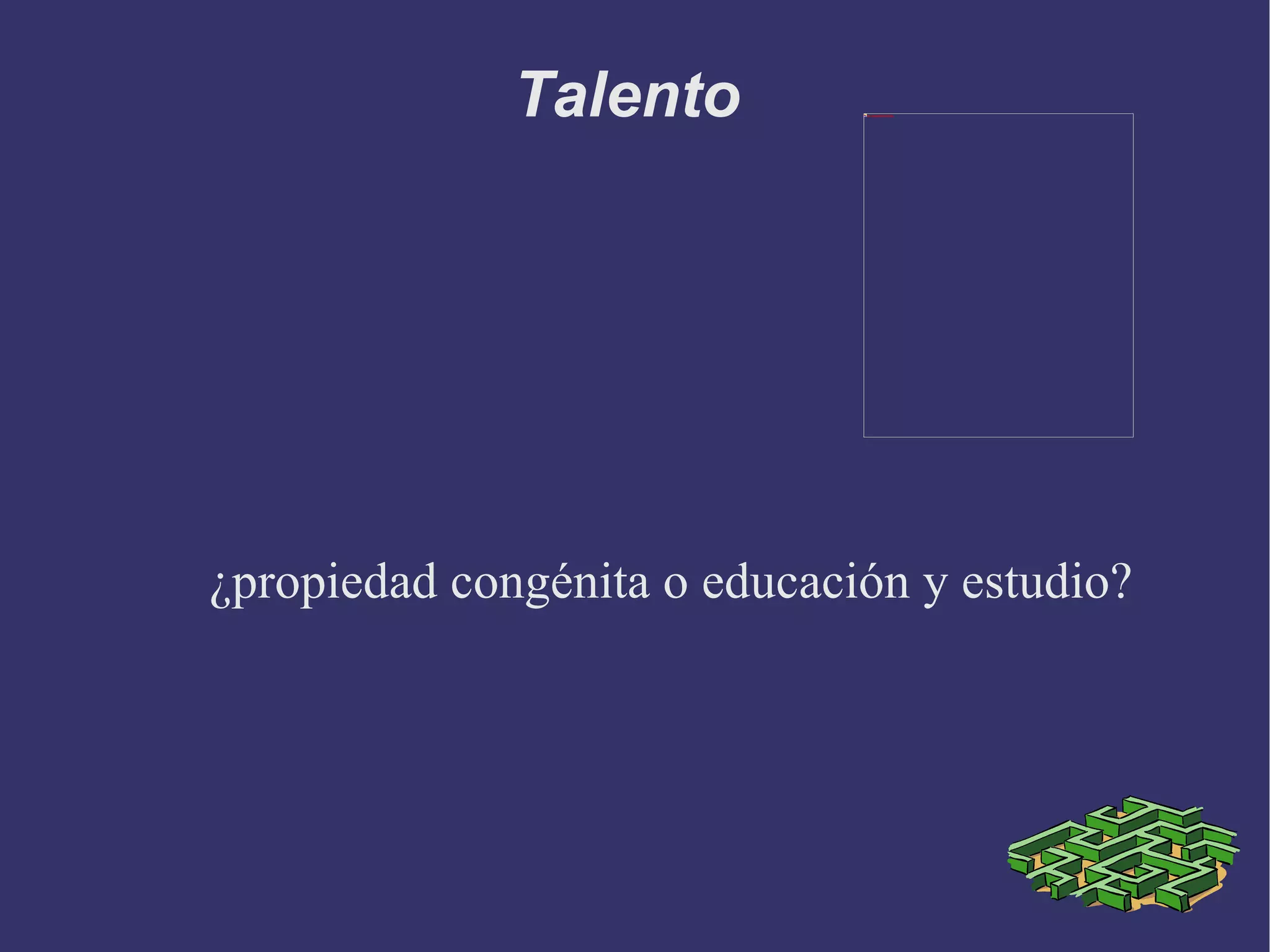 Talento

¿propiedad congénita o educación y estudio?